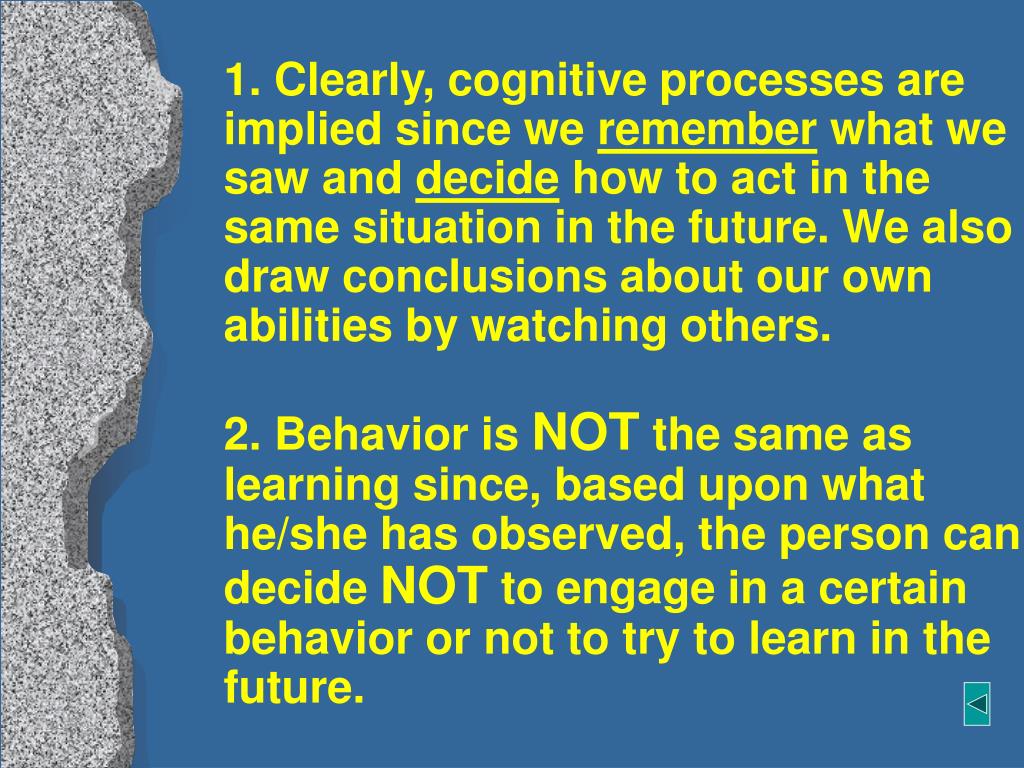 1. Clearly, cognitive processes are implied since we remember what we saw and decide how to act in the same situation in the future. We also draw conclusions about our own abilities by watching others.

2. Behavior is NOT the same as learning since, based upon what he/she has observed, the person can decide NOT to engage in a certain behavior or not to try to learn in the future.